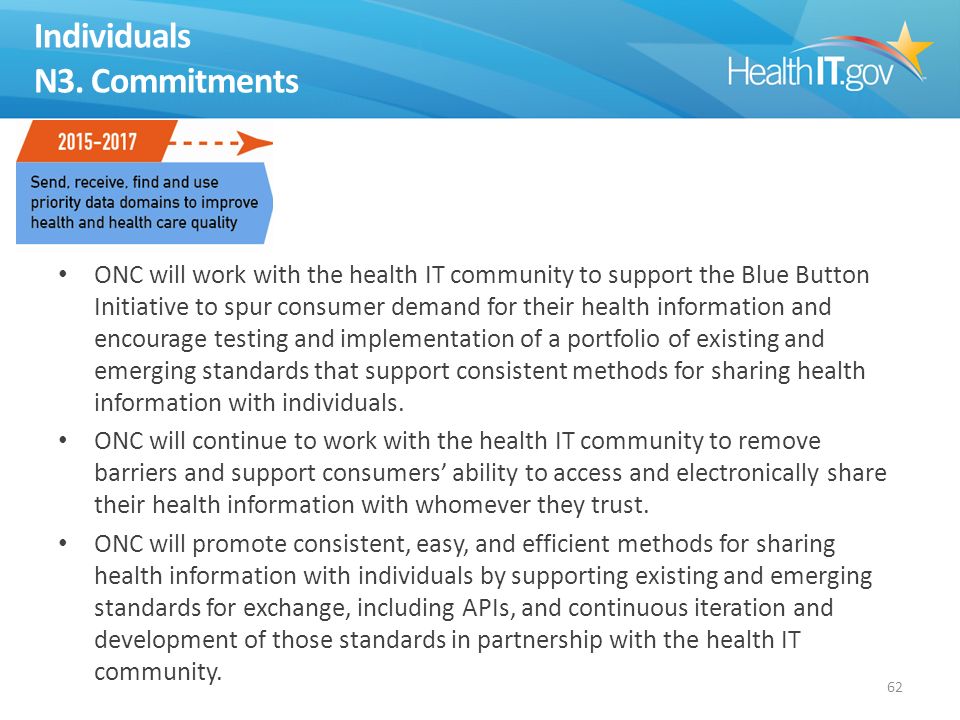 Individuals
N3. Commitments

HealthIT.gov

2015-2017

Send, receive, find and use priority data domains to improve health and health care quality

• ONC will work with the health IT community to support the Blue Button Initiative to spur consumer demand for their health information and encourage testing and implementation of a portfolio of existing and emerging standards that support consistent methods for sharing health information with individuals.

• ONC will continue to work with the health IT community to remove barriers and support consumers' ability to access and electronically share their health information with whomever they trust.

• ONC will promote consistent, easy, and efficient methods for sharing health information with individuals by supporting existing and emerging standards for exchange, including APIs, and continuous iteration and development of those standards in partnership with the health IT community.

62